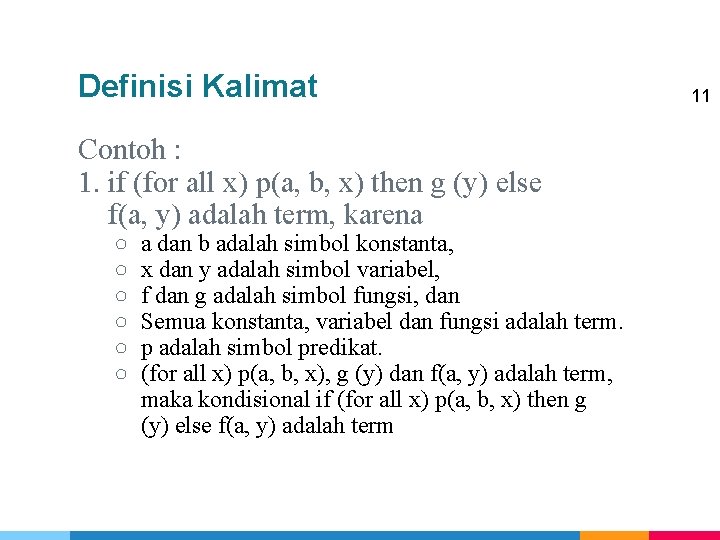 Definisi Kalimat

11

Contoh :
1. if (for all x) p(a, b, x) then g (y) else f(a, y) adalah term, karena
○ a dan b adalah simbol konstanta,
○ x dan y adalah simbol variabel,
○ f dan g adalah simbol fungsi, dan
○ Semua konstanta, variabel dan fungsi adalah term.
○ p adalah simbol predikat.
○ (for all x) p(a, b, x), g (y) dan f(a, y) adalah term, maka kondisional if (for all x) p(a, b, x) then g (y) else f(a, y) adalah term